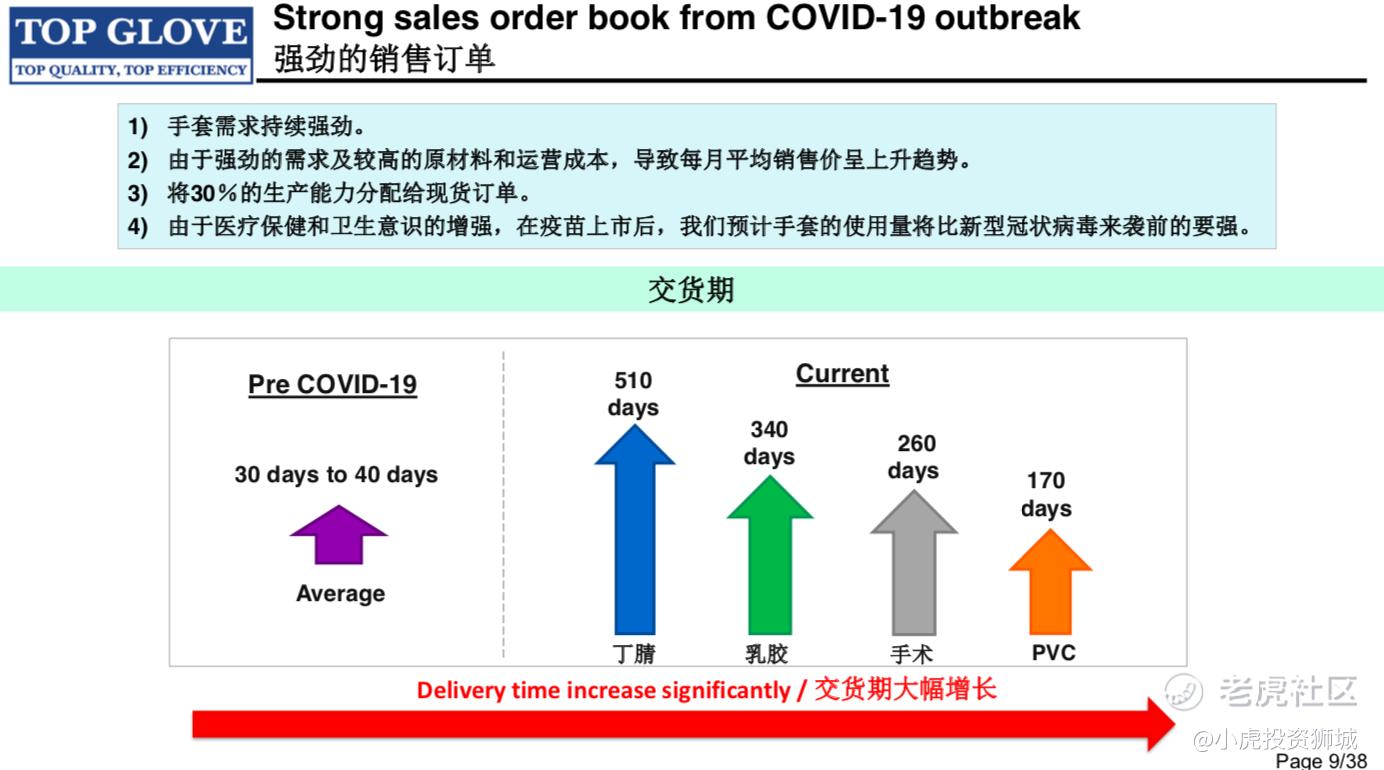 TOP GLOVE
TOP QUALITY, TOP EFFICIENCY

Strong sales order book from COVID-19 outbreak
强劲的销售订单

1) 手套需求持续强劲。
2) 由于强劲的需求及较高的原材料和运营成本，导致每月平均销售价呈上升趋势。
3) 将30％的生产能力分配给现货订单。
4) 由于医疗保健和卫生意识的增强，在疫苗上市后，我们预计手套的使用量将比新型冠状病毒来袭前的要强。

交货期

Pre COVID-19

30 days to 40 days

Average

Current

510 days

丁腈

340 days

乳胶

260 days

手术

170 days

PVC

Delivery time increase significantly / 交货期大幅增长

老虎社区
@小虎投资狮城

Page 9/38